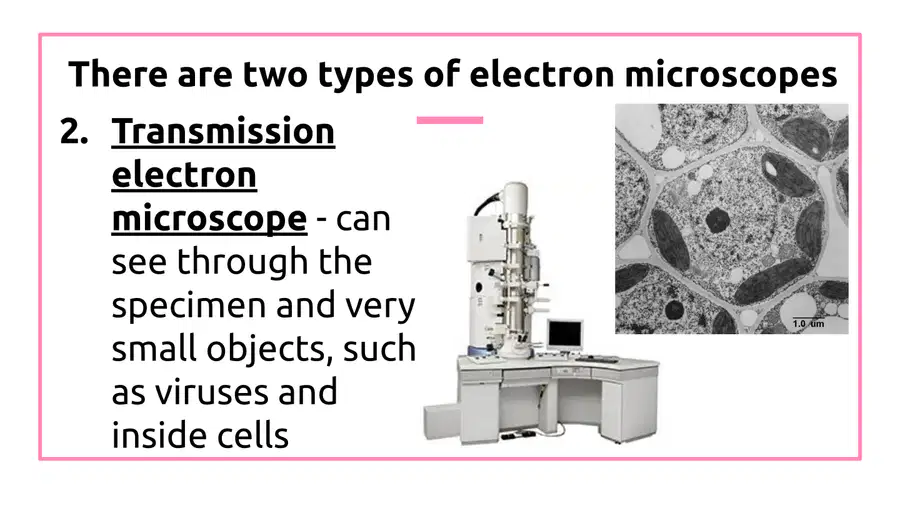 There are two types of electron microscopes

2. Transmission electron microscope - can see through the specimen and very small objects, such as viruses and inside cells

1.0 um